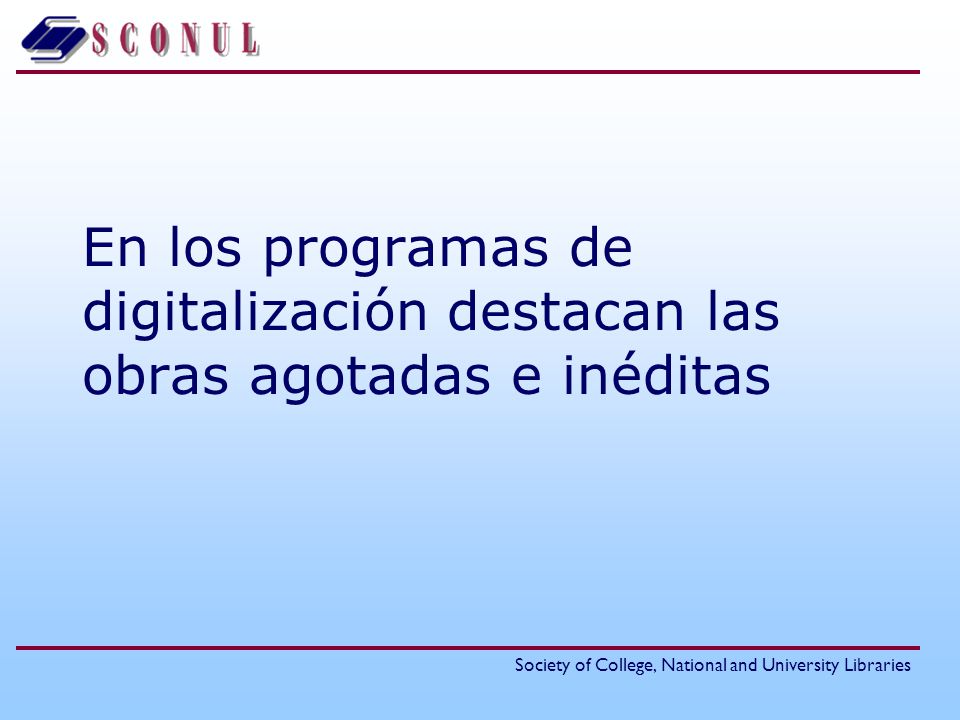 SCONUL

En los programas de digitalización destacan las obras agotadas e inéditas

Society of College, National and University Libraries